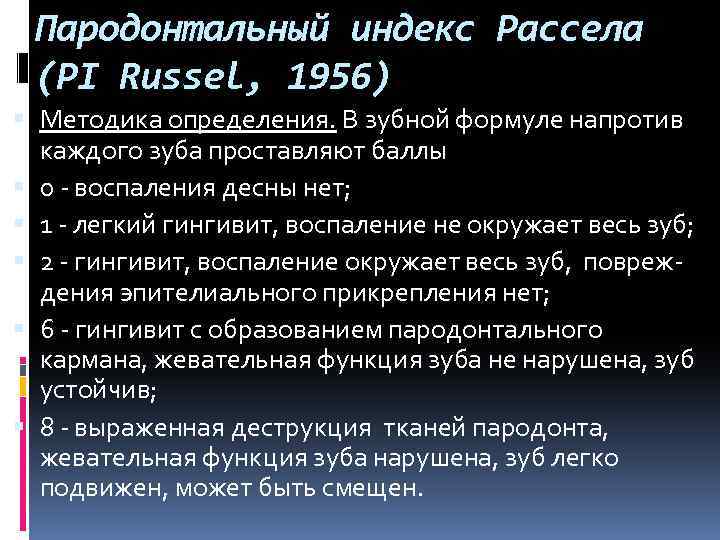 Пародонтальный индекс Рассела (PI Russel, 1956)

Методика определения. В зубной формуле напротив каждого зуба проставляют баллы

0 - воспаления десны нет;

1 - легкий гингивит, воспаление не окружает весь зуб;

2 - гингивит, воспаление окружает весь зуб, повреждения эпителиального прикрепления нет;

6 - гингивит с образованием пародонтального кармана, жевательная функция зуба не нарушена, зуб устойчив;

8 - выраженная деструкция тканей пародонта, жевательная функция зуба нарушена, зуб легко подвижен, может быть смещен.